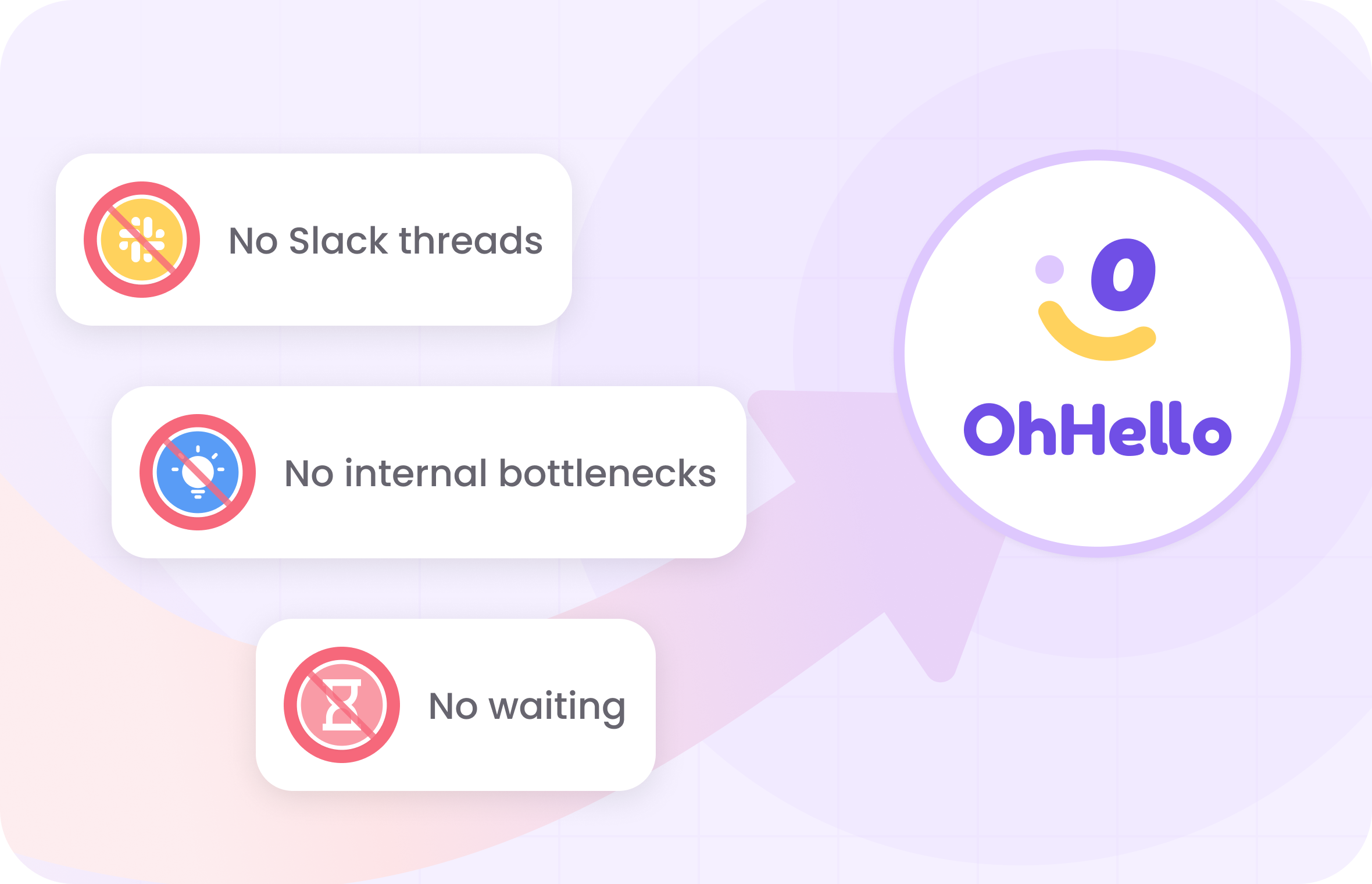 No Slack threads

No internal bottlenecks

No waiting

OhHello